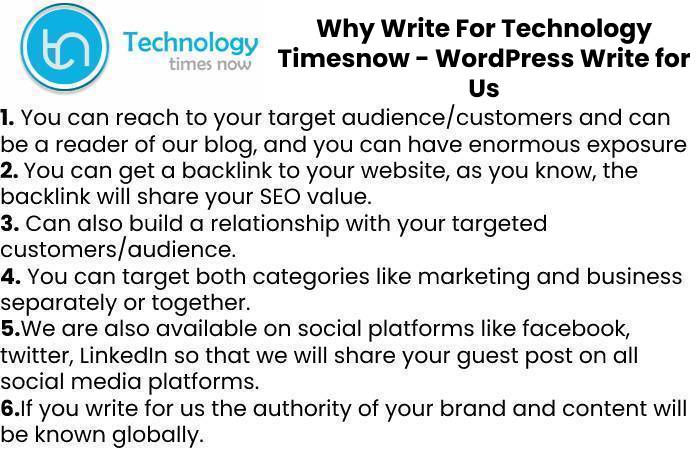 tn Technology times now

Why Write For Technology Timesnow - WordPress Write for Us

1. You can reach to your target audience/customers and can be a reader of our blog, and you can have enormous exposure
2. You can get a backlink to your website, as you know, the backlink will share your SEO value.
3. Can also build a relationship with your targeted customers/audience.
4. You can target both categories like marketing and business separately or together.
5.We are also available on social platforms like facebook, twitter, LinkedIn so that we will share your guest post on all social media platforms.
6.If you write for us the authority of your brand and content will be known globally.